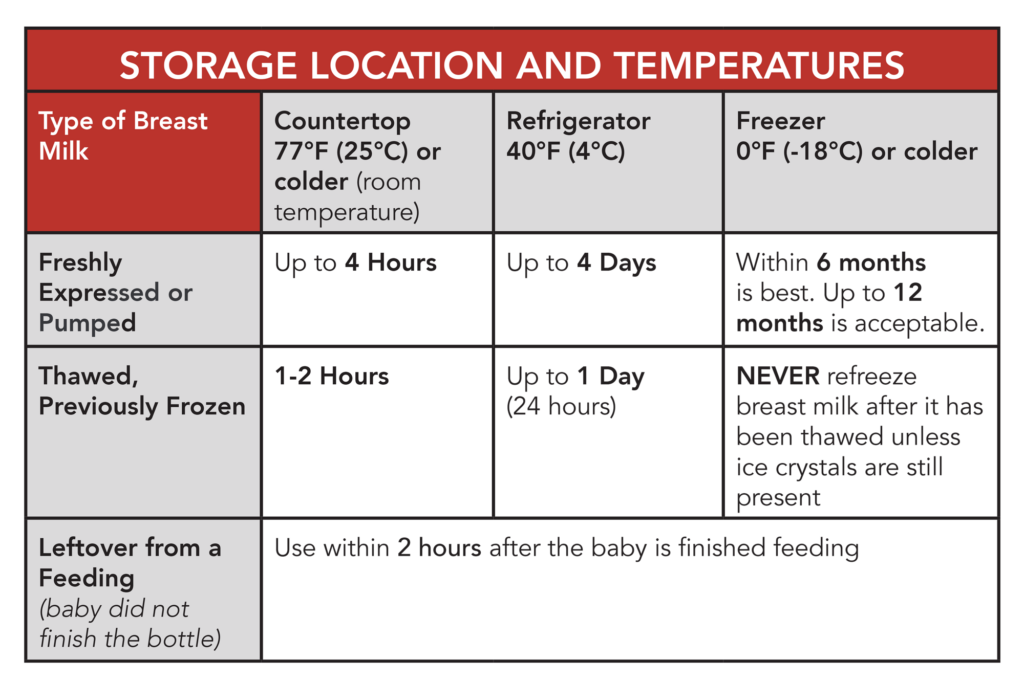 STORAGE LOCATION AND TEMPERATURES

| Type of Breast Milk | Countertop 77°F (25°C) or colder (room temperature) | Refrigerator 40°F (4°C) | Freezer 0°F (-18°C) or colder |
|---|---|---|---|
| Freshly Expressed or Pumped | Up to 4 Hours | Up to 4 Days | Within 6 months is best. Up to 12 months is acceptable. |
| Thawed, Previously Frozen | 1-2 Hours | Up to 1 Day (24 hours) | NEVER refreeze breast milk after it has been thawed unless ice crystals are still present |
| Leftover from a Feeding (baby did not finish the bottle) | Use within 2 hours after the baby is finished feeding | | |